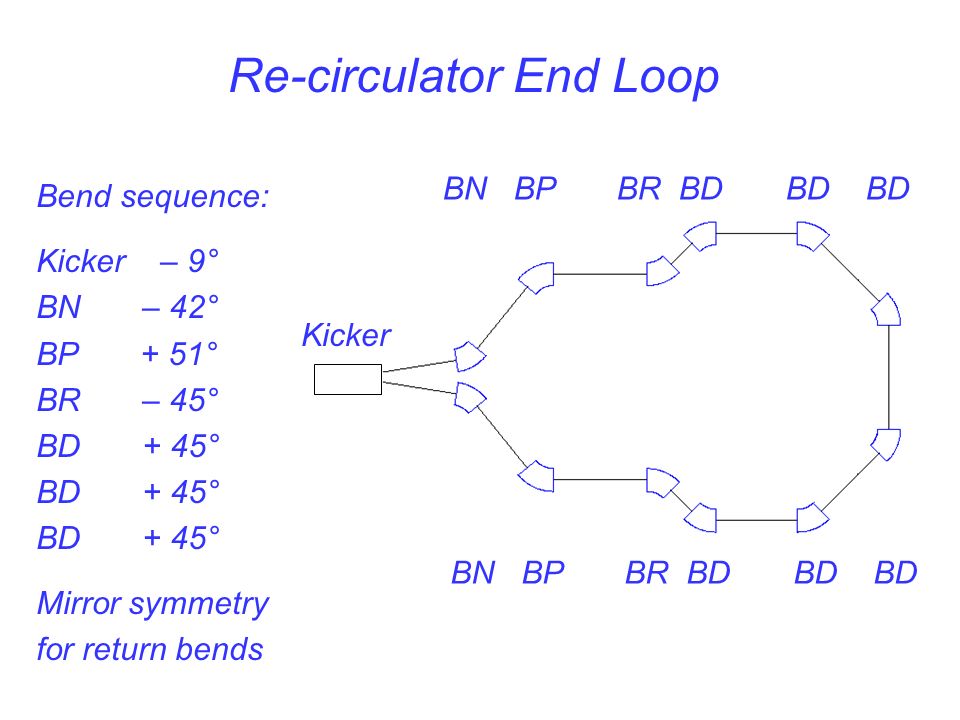 Re-circulator End Loop

Bend sequence:

Kicker – 9°
BN – 42°
BP + 51°
BR – 45°
BD + 45°
BD + 45°
BD + 45°

Mirror symmetry for return bends

BN BP BR BD BD BD

Kicker

BN BP BR BD BD BD